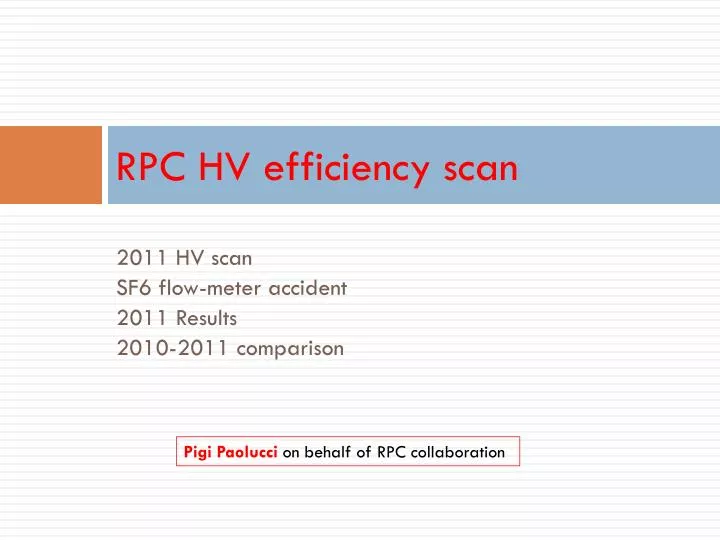 RPC HV efficiency scan

2011 HV scan
SF6 flow-meter accident
2011 Results
2010-2011 comparison

Pigi Paolucci on behalf of RPC collaboration